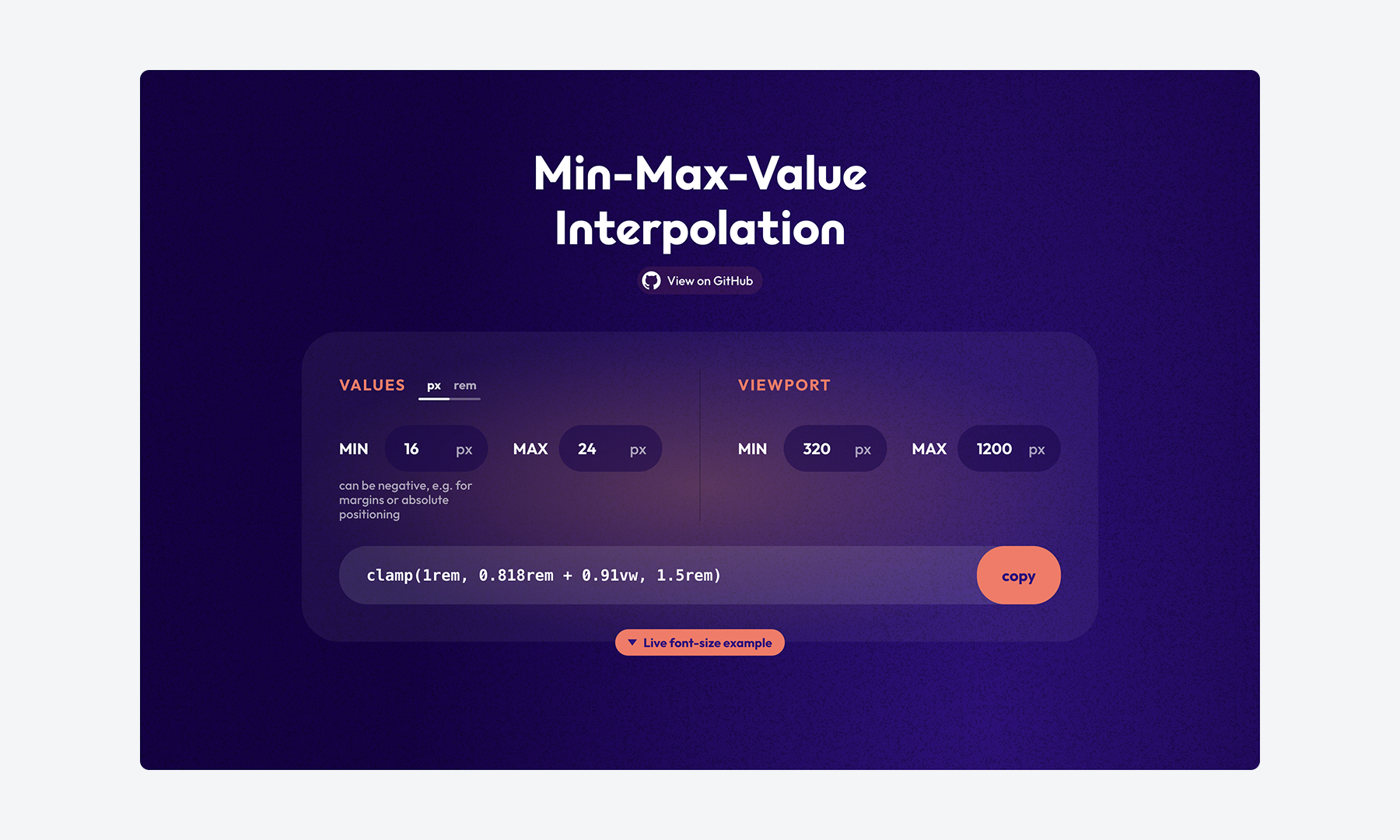 Min-Max-Value Interpolation

View on GitHub

VALUES px rem

MIN 16 px MAX 24 px

can be negative, e.g. for margins or absolute positioning

VIEWPORT

MIN 320 px MAX 1200 px

clamp(1rem, 0.818rem + 0.91vw, 1.5rem)

copy

Live font-size example